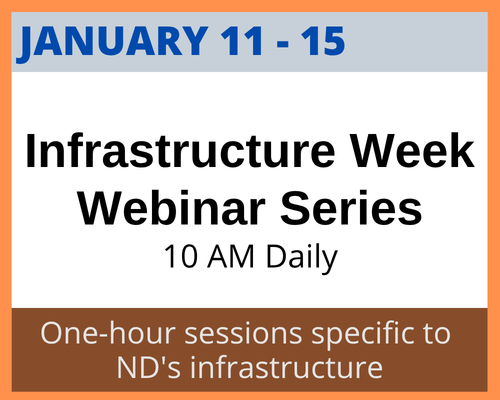 JANUARY 11 - 15

Infrastructure Week Webinar Series

10 AM Daily

One-hour sessions specific to ND's infrastructure